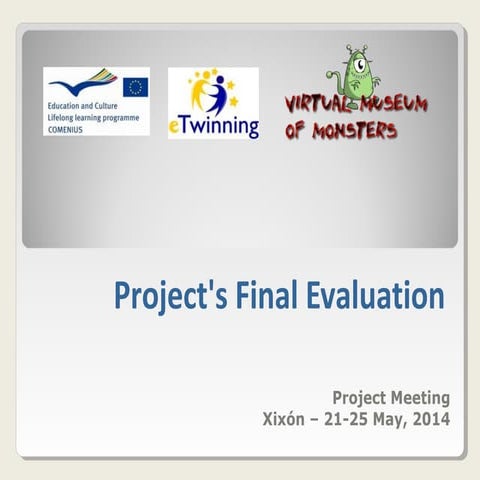 Education and Culture
Lifelong learning programme
COMENIUS

eTwinning

VIRTUAL MUSEUM
OF MONSTERS

Project's Final Evaluation

Project Meeting
Xixón – 21-25 May, 2014